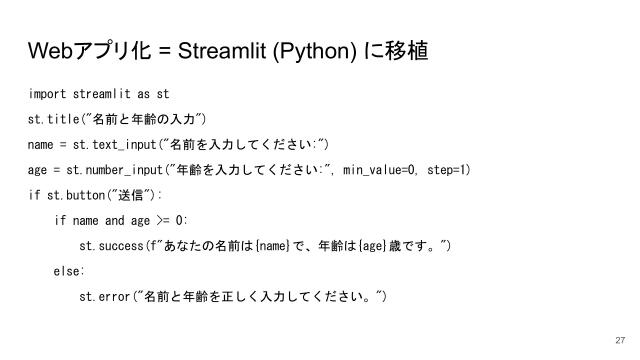 Webアプリ化 = Streamlit (Python) に移植

import streamlit as st

st.title("名前と年齢の入力")

name = st.text_input("名前を入力してください:")

age = st.number_input("年齢を入力してください:", min_value=0, step=1)

if st.button("送信"):

    if name and age >= 0:

        st.success(f"あなたの名前は{name}で、年齢は{age}歳です。")

    else:

        st.error("名前と年齢を正しく入力してください。")

27